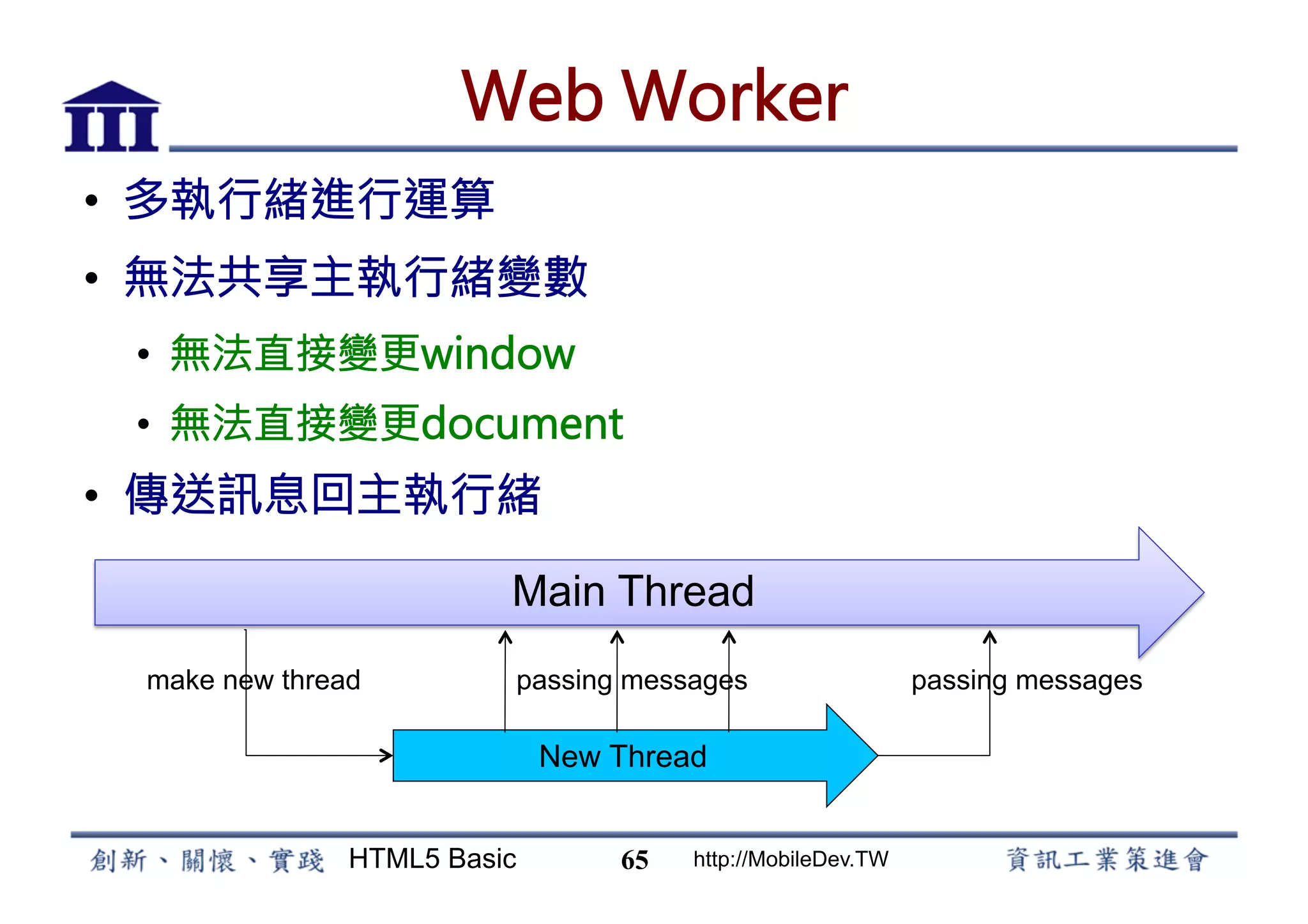 Web Worker

• 多執行緒進行運算
• 無法共享主執行緒變數
  • 無法直接變更window
  • 無法直接變更document
• 傳送訊息回主執行緒

Main Thread

make new thread

passing messages

passing messages

New Thread

創新、關懷、實踐 HTML5 Basic 65 http://MobileDev.TW 資訊工業策進會